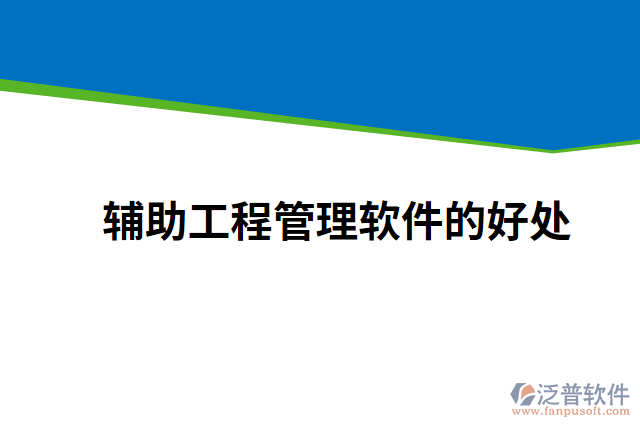 辅助工程管理软件的好处

泛普软件
www.fanpusoft.com